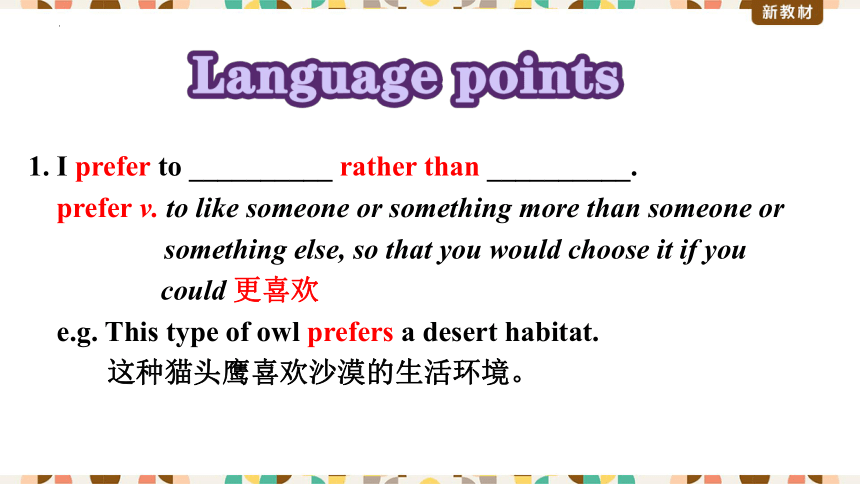 新教材

Language points

1. I prefer to __________ rather than __________.

prefer v. to like someone or something more than someone or something else, so that you would choose it if you could 更喜欢

e.g. This type of owl prefers a desert habitat.
这种猫头鹰喜欢沙漠的生活环境。